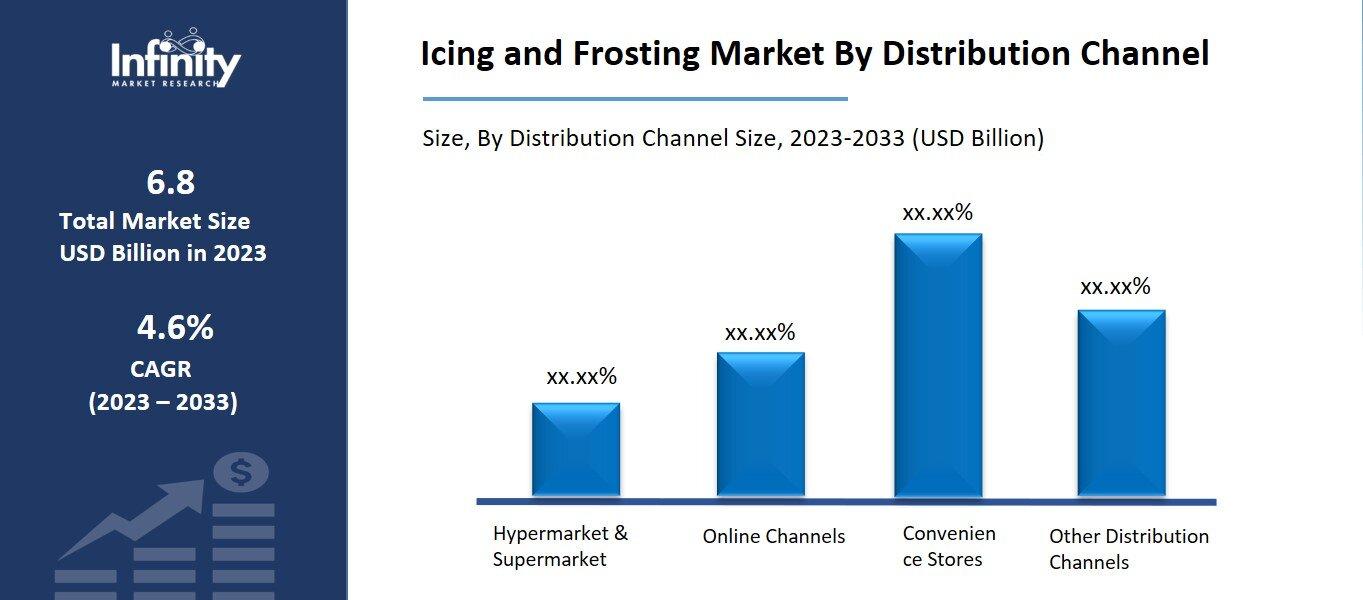 Infinity
MARKET RESEARCH

6.8
Total Market Size
USD Billion in 2023

4.6%
CAGR
(2023 – 2033)

$

Icing and Frosting Market By Distribution Channel

Size, By Distribution Channel Size, 2023-2033 (USD Billion)

xx.xx%
xx.xx%
xx.xx%
xx.xx%

Hypermarket & Supermarket

Online Channels

Convenien ce Stores

Other Distribution Channels